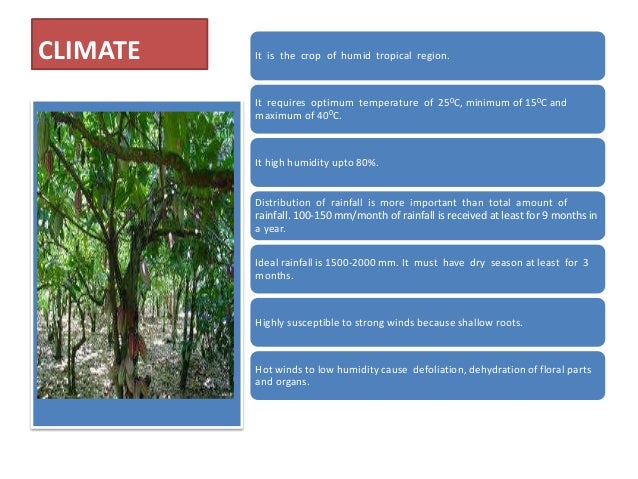 CLIMATE

It is the crop of humid tropical region.

It requires optimum temperature of $25^0C$, minimum of $15^0C$ and maximum of $40^0C$.

It high humidity upto 80%.

Distribution of rainfall is more important than total amount of rainfall. 100-150 mm/month of rainfall is received at least for 9 months in a year.

Ideal rainfall is 1500-2000 mm. It must have dry season at least for 3 months.

Highly susceptible to strong winds because shallow roots.

Hot winds to low humidity cause defoliation, dehydration of floral parts and organs.